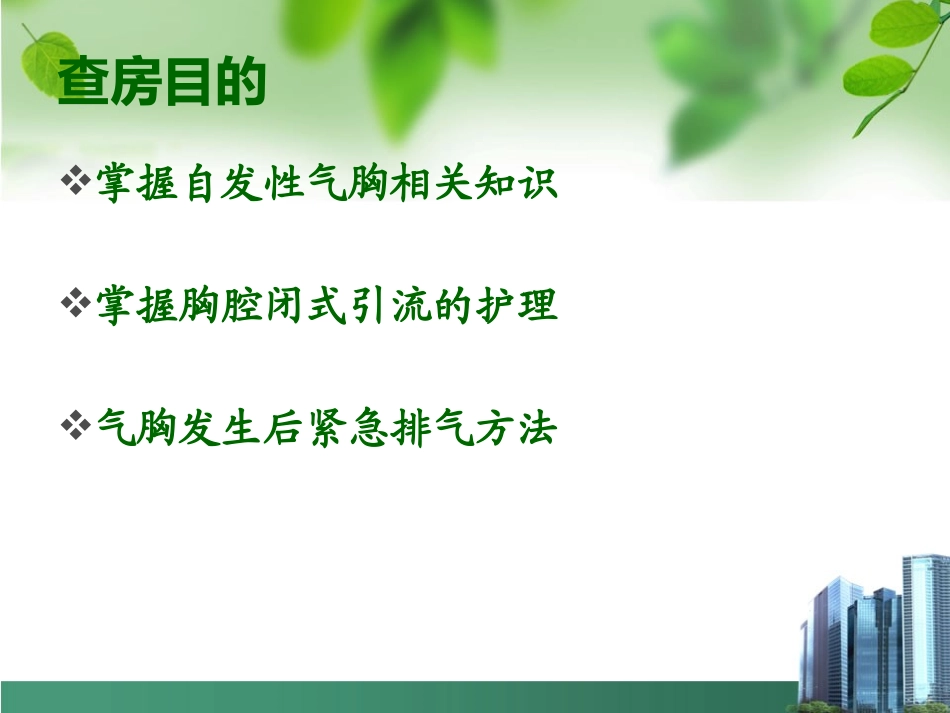 查房目的

❖掌握自发性气胸相关知识

❖掌握胸腔闭式引流的护理

❖气胸发生后紧急排气方法